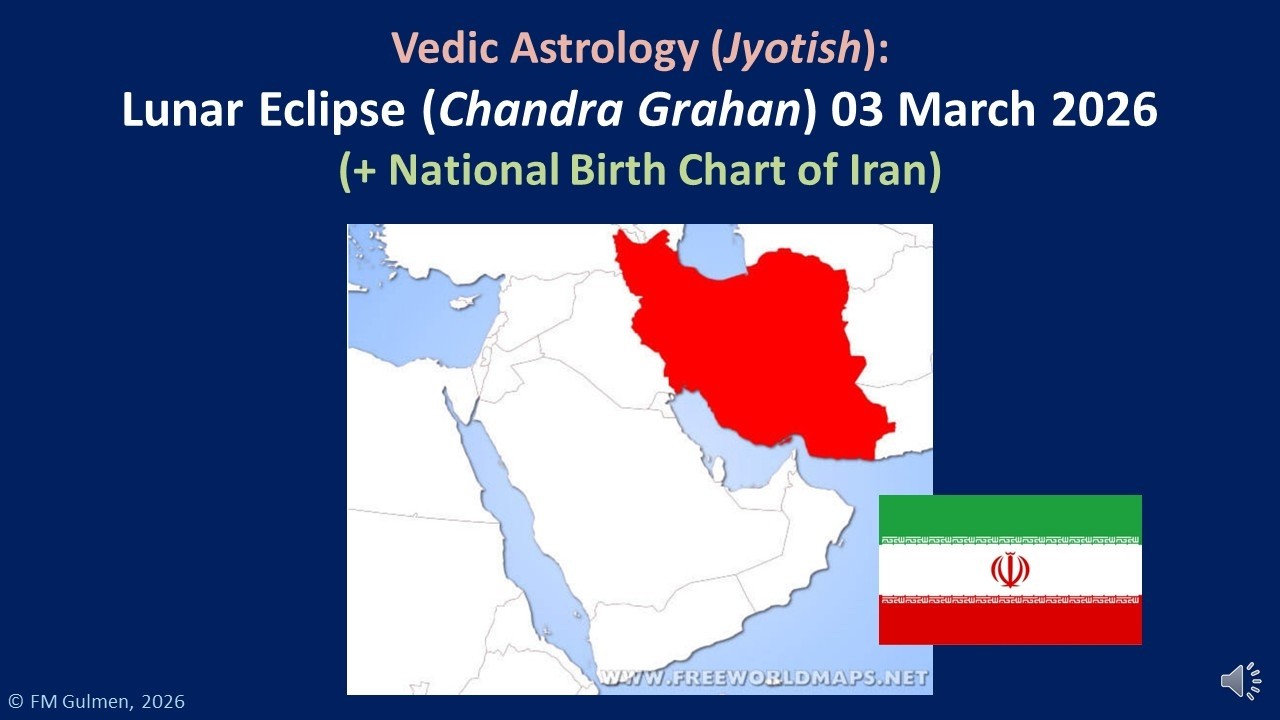 Vedic Astrology (Jyotish):
Lunar Eclipse (Chandra Grahan) 03 March 2026
(+ National Birth Chart of Iran)

WWW.FREEWORLDMAPS.NET

© FM Gulmen, 2026